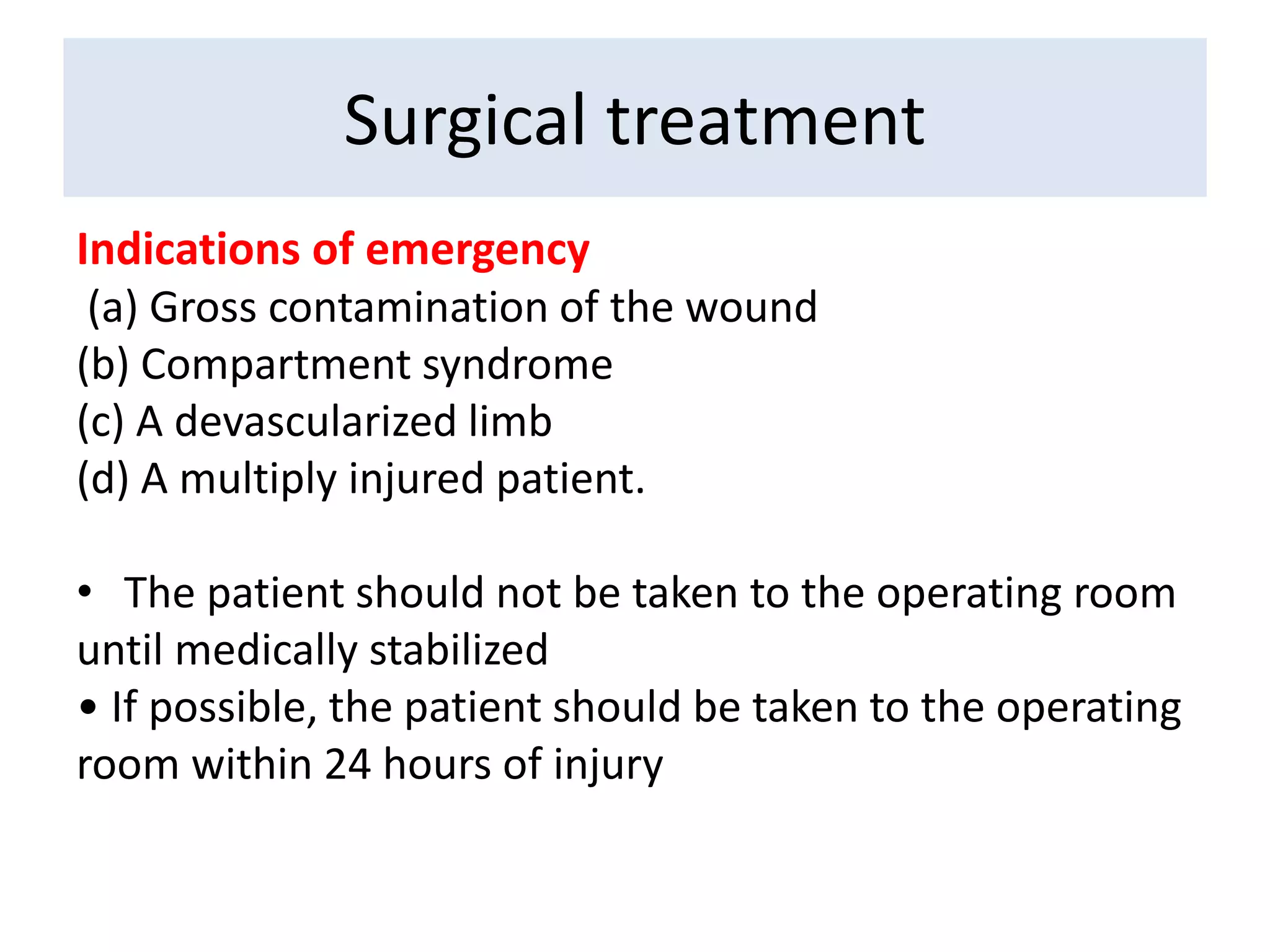 Surgical treatment

Indications of emergency
(a) Gross contamination of the wound
(b) Compartment syndrome
(c) A devascularized limb
(d) A multiply injured patient.

• The patient should not be taken to the operating room until medically stabilized
• If possible, the patient should be taken to the operating room within 24 hours of injury